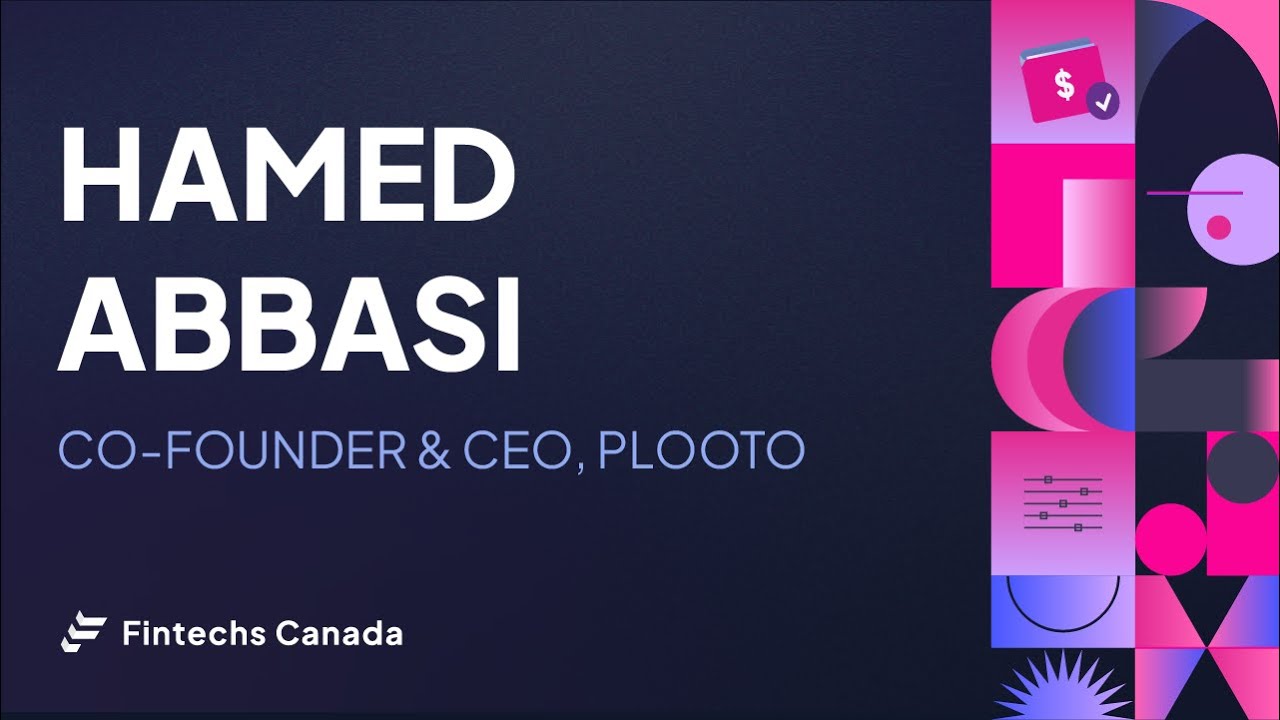 HAMED
ABBASI

CO-FOUNDER & CEO, PLOOTO

Fintechs Canada

$